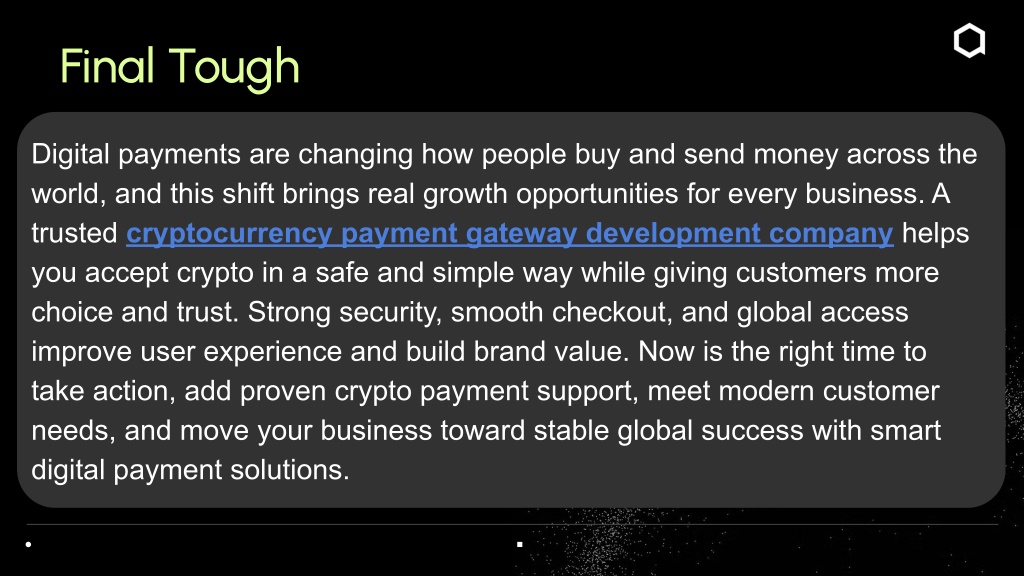 Final Tough

Digital payments are changing how people buy and send money across the world, and this shift brings real growth opportunities for every business. A trusted cryptocurrency payment gateway development company helps you accept crypto in a safe and simple way while giving customers more choice and trust. Strong security, smooth checkout, and global access improve user experience and build brand value. Now is the right time to take action, add proven crypto payment support, meet modern customer needs, and move your business toward stable global success with smart digital payment solutions.